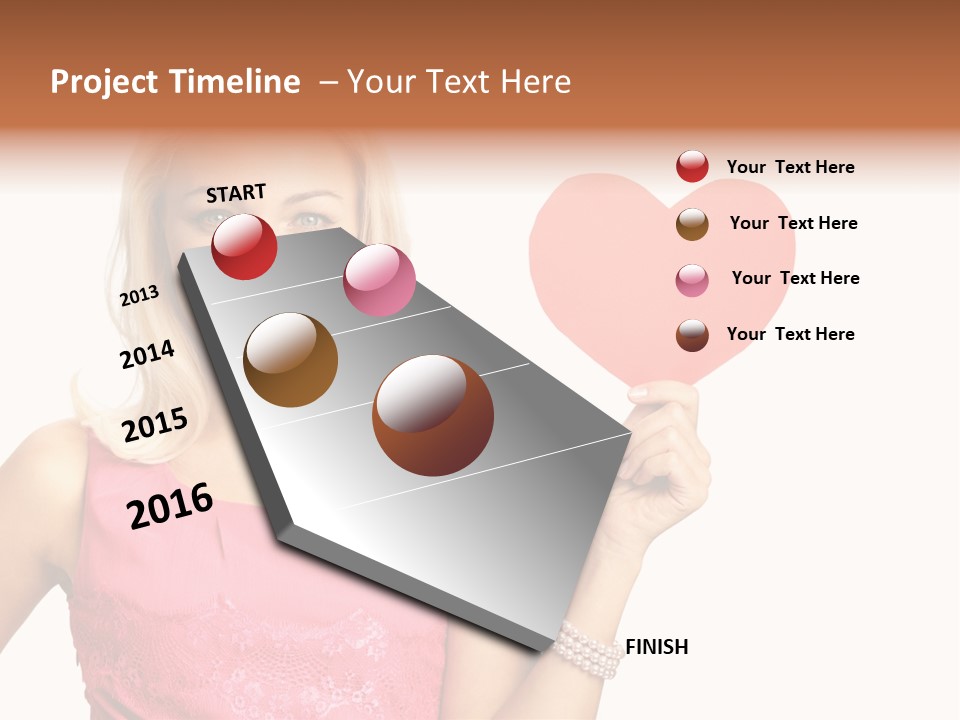 Project Timeline – Your Text Here

START

2013

2014

2015

2016

FINISH

Your Text Here

Your Text Here

Your Text Here

Your Text Here